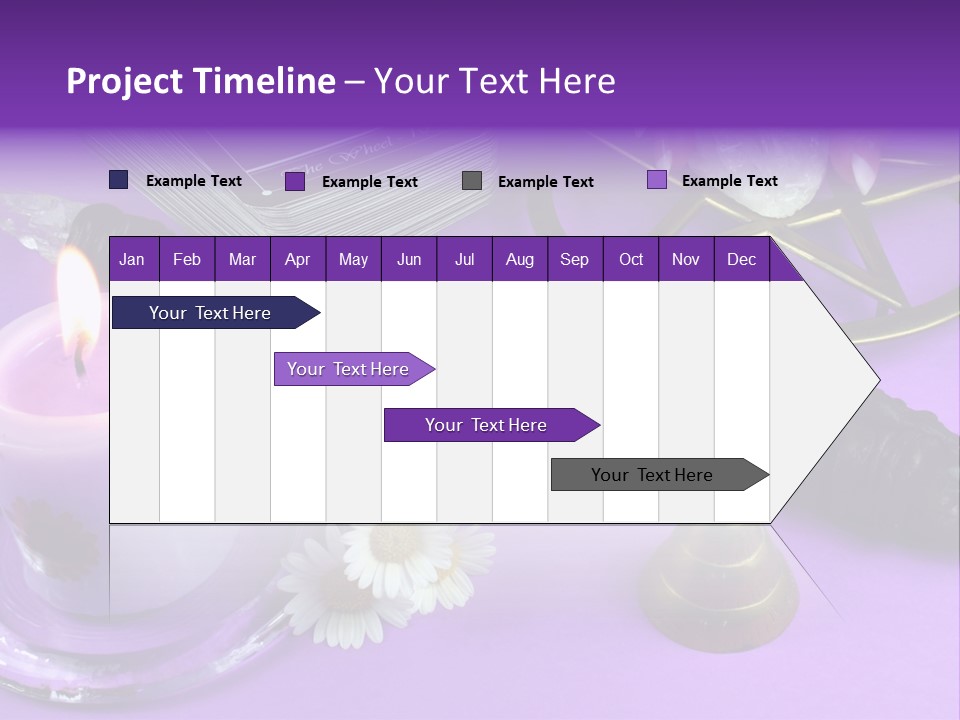 Project Timeline – Your Text Here

Example Text Example Text Example Text Example Text

| Jan | Feb | Mar | Apr | May | Jun | Jul | Aug | Sep | Oct | Nov | Dec |
|---|---|---|---|---|---|---|---|---|---|---|---|

Your Text Here

Your Text Here

Your Text Here

Your Text Here